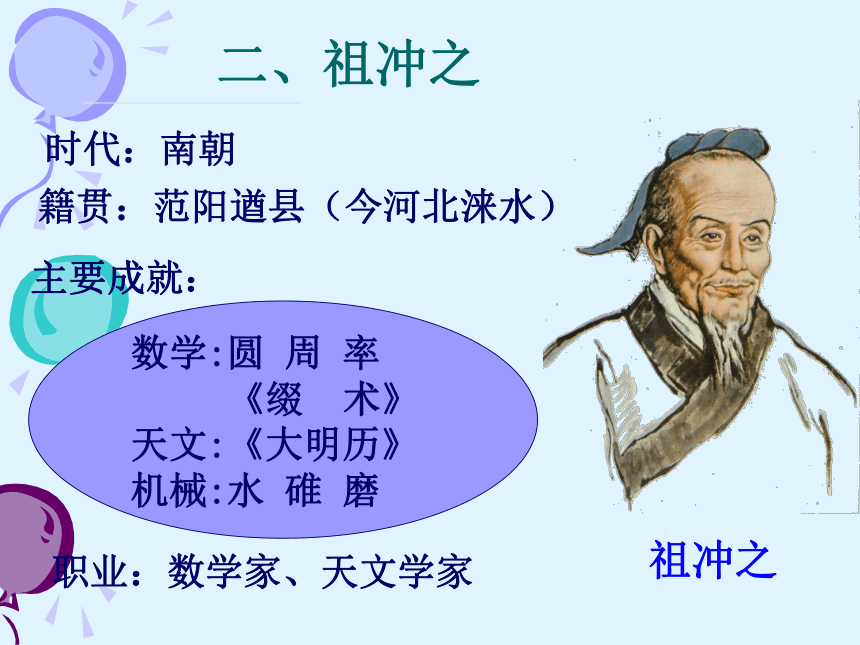 二、祖冲之

时代：南朝

籍贯：范阳遒县（今河北涞水）

主要成就：

数学:圆 周 率
《缀 术》
天文:《大明历》
机械:水 碓 磨

职业：数学家、天文学家

祖冲之